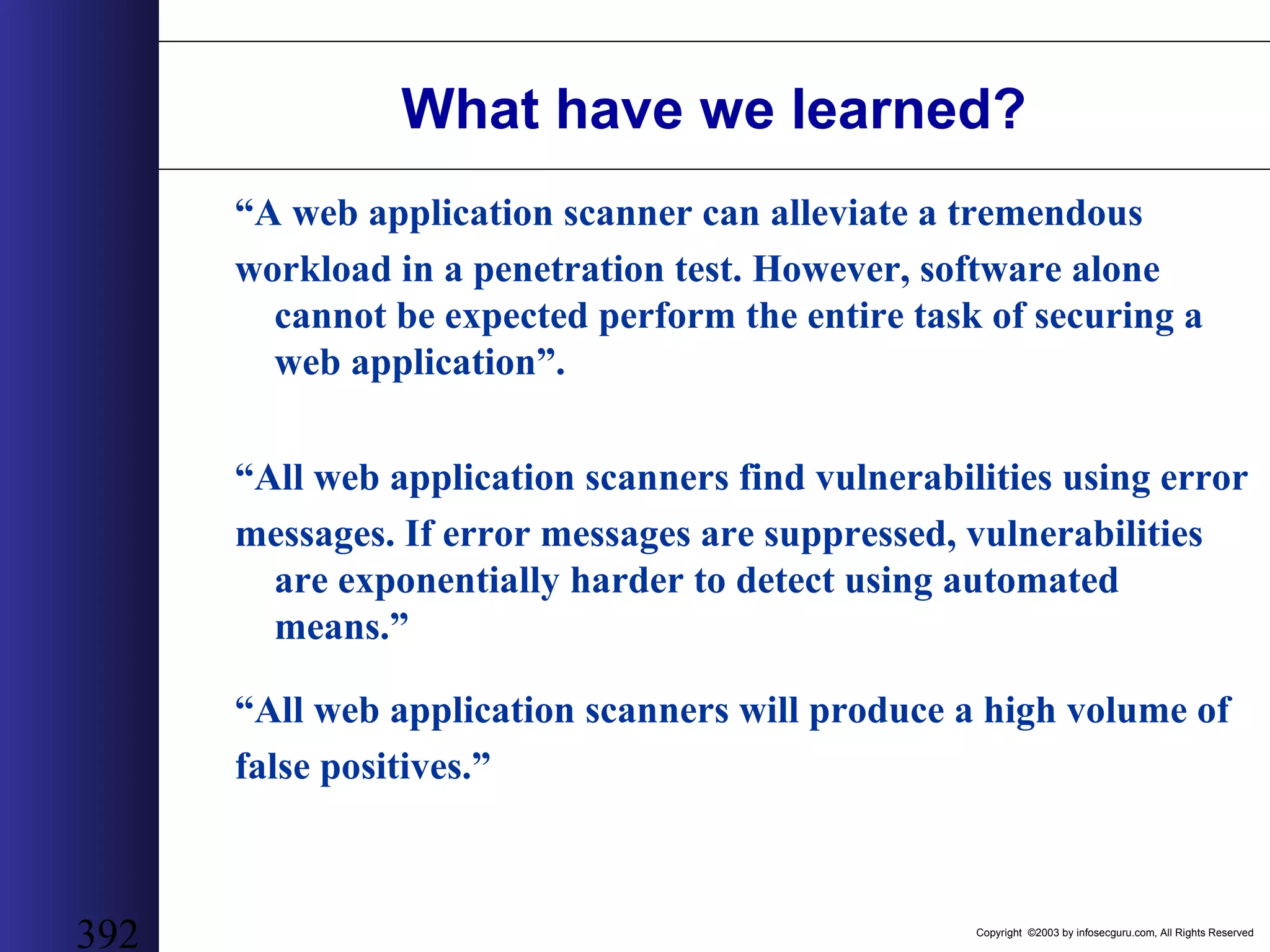 What have we learned?

“A web application scanner can alleviate a tremendous workload in a penetration test. However, software alone cannot be expected perform the entire task of securing a web application”.

“All web application scanners find vulnerabilities using error messages. If error messages are suppressed, vulnerabilities are exponentially harder to detect using automated means.”

“All web application scanners will produce a high volume of false positives.”

392

Copyright ©2003 by infosecguru.com, All Rights Reserved